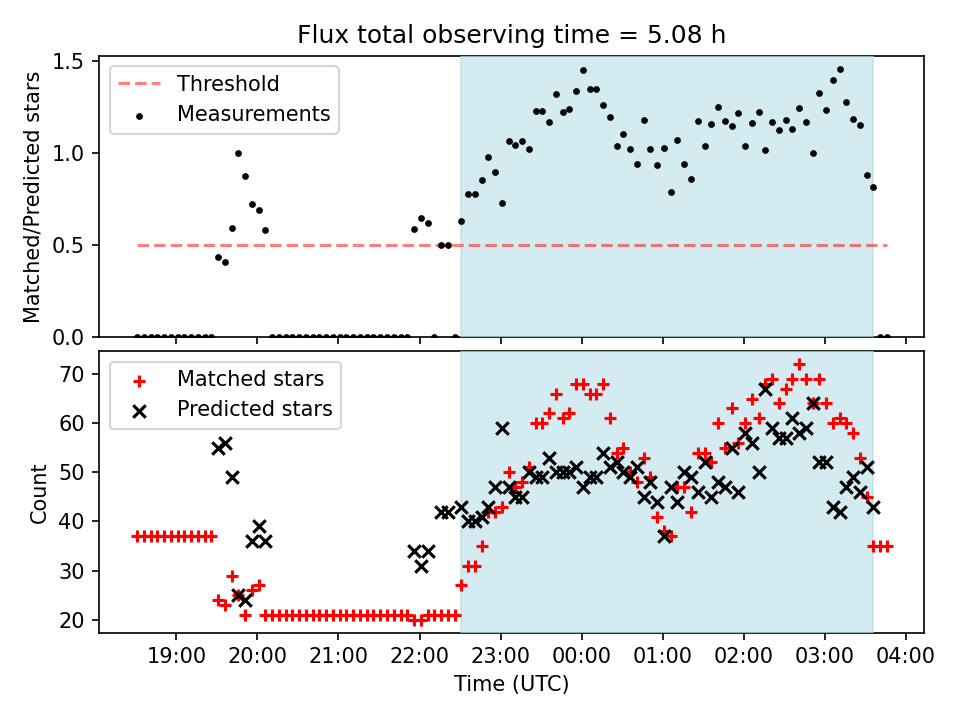 Flux total observing time = 5.08 h

Threshold
Measurements

Matched/Predicted stars

1.5
1.0
0.5
0.0

Matched stars
Predicted stars

Count

70
60
50
40
30
20

19:00
20:00
21:00
22:00
23:00
00:00
01:00
02:00
03:00
04:00

Time (UTC)